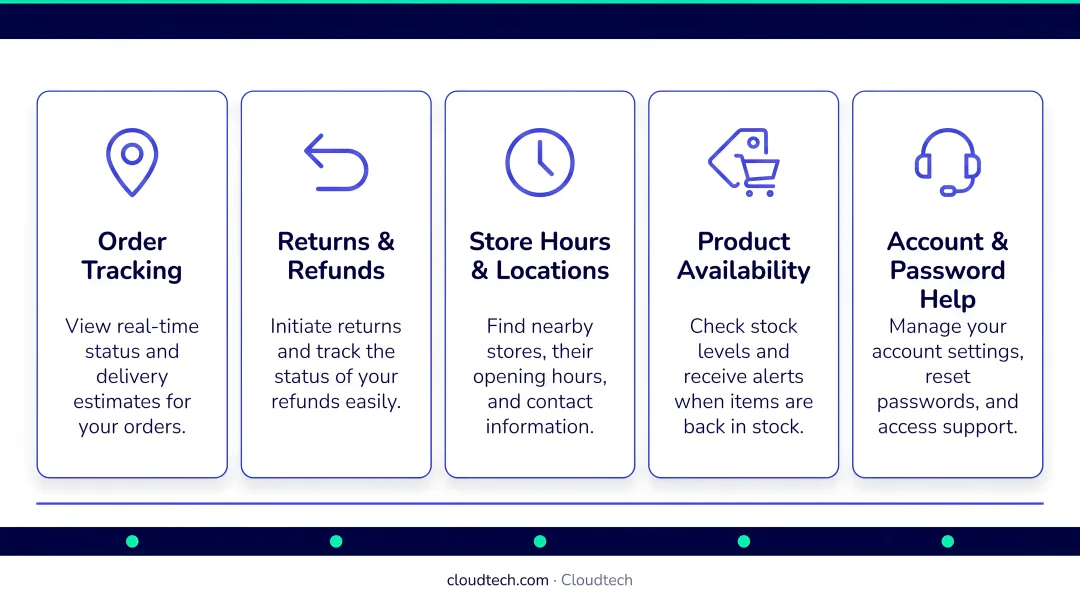 Order Tracking

View real-time status and delivery estimates for your orders.

Returns & Refunds

Initiate returns and track the status of your refunds easily.

Store Hours & Locations

Find nearby stores, their opening hours, and contact information.

Product Availability

Check stock levels and receive alerts when items are back in stock.

Account & Password Help

Manage your account settings, reset passwords, and access support.

cloudtech.com · Cloudtech